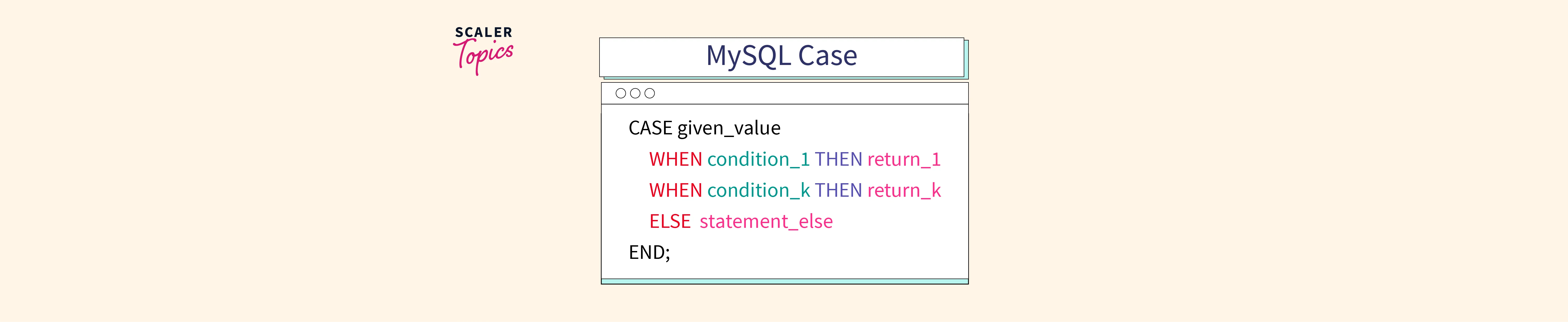 SCALER
Topics

MySQL Case

CASE given_value
WHEN condition_1 THEN return_1
WHEN condition_k THEN return_k
ELSE statement_else
END;